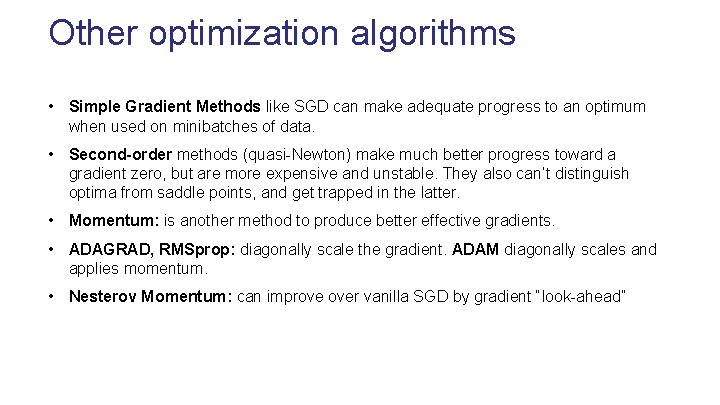 Other optimization algorithms

• Simple Gradient Methods like SGD can make adequate progress to an optimum when used on minibatches of data.

• Second-order methods (quasi-Newton) make much better progress toward a gradient zero, but are more expensive and unstable. They also can't distinguish optima from saddle points, and get trapped in the latter.

• Momentum: is another method to produce better effective gradients.

• ADAGRAD, RMSprop: diagonally scale the gradient. ADAM diagonally scales and applies momentum.

• Nesterov Momentum: can improve over vanilla SGD by gradient "look-ahead"